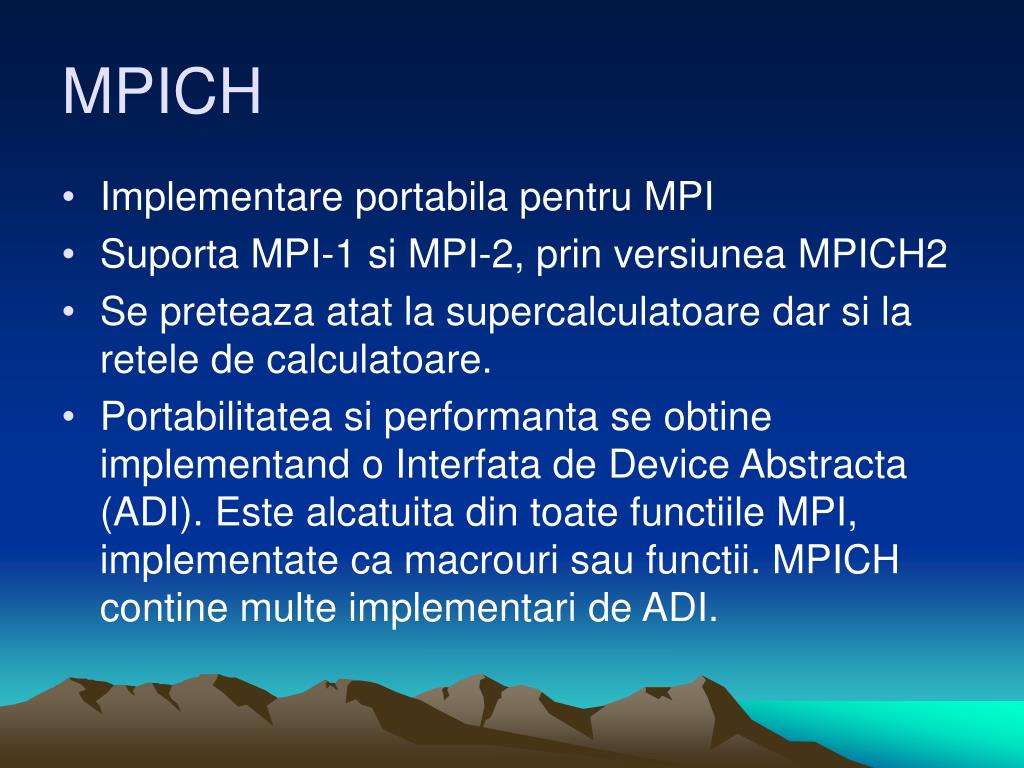 MPICH

• Implementare portabila pentru MPI
• Suporta MPI-1 si MPI-2, prin versiunea MPICH2
• Se preteaza atat la supercalculatoare dar si la retele de calculatoare.
• Portabilitatea si performanta se obtine implementand o Interfata de Device Abstracta (ADI). Este alcatuita din toate functiile MPI, implementate ca macrouri sau functii. MPICH contine multe implementari de ADI.